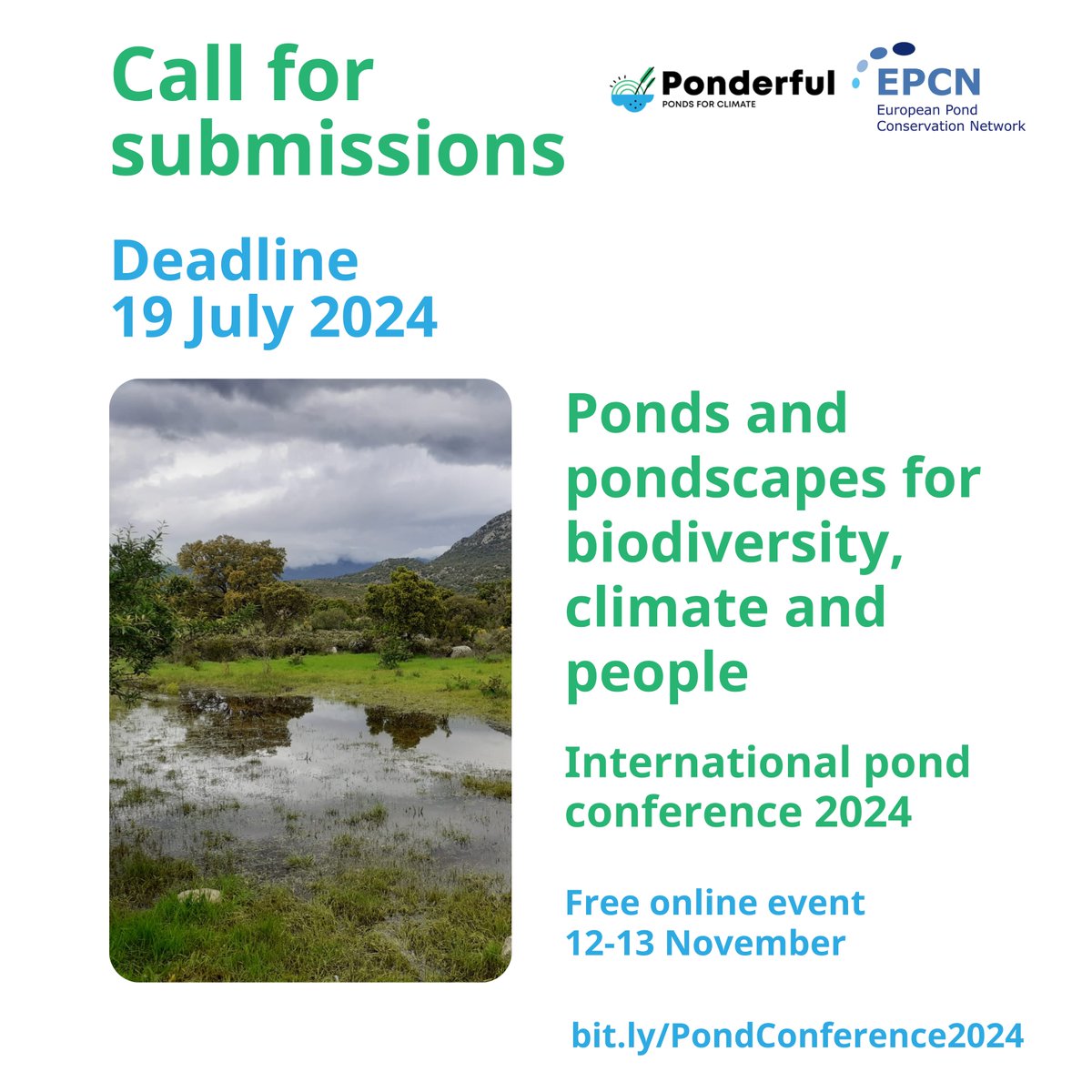 Call for submissions

Ponderful
PONDS FOR CLIMATE

EPCN
European Pond Conservation Network

Deadline
19 July 2024

Ponds and pondscapes for biodiversity, climate and people

International pond conference 2024

Free online event
12-13 November

bit.ly/PondConference2024